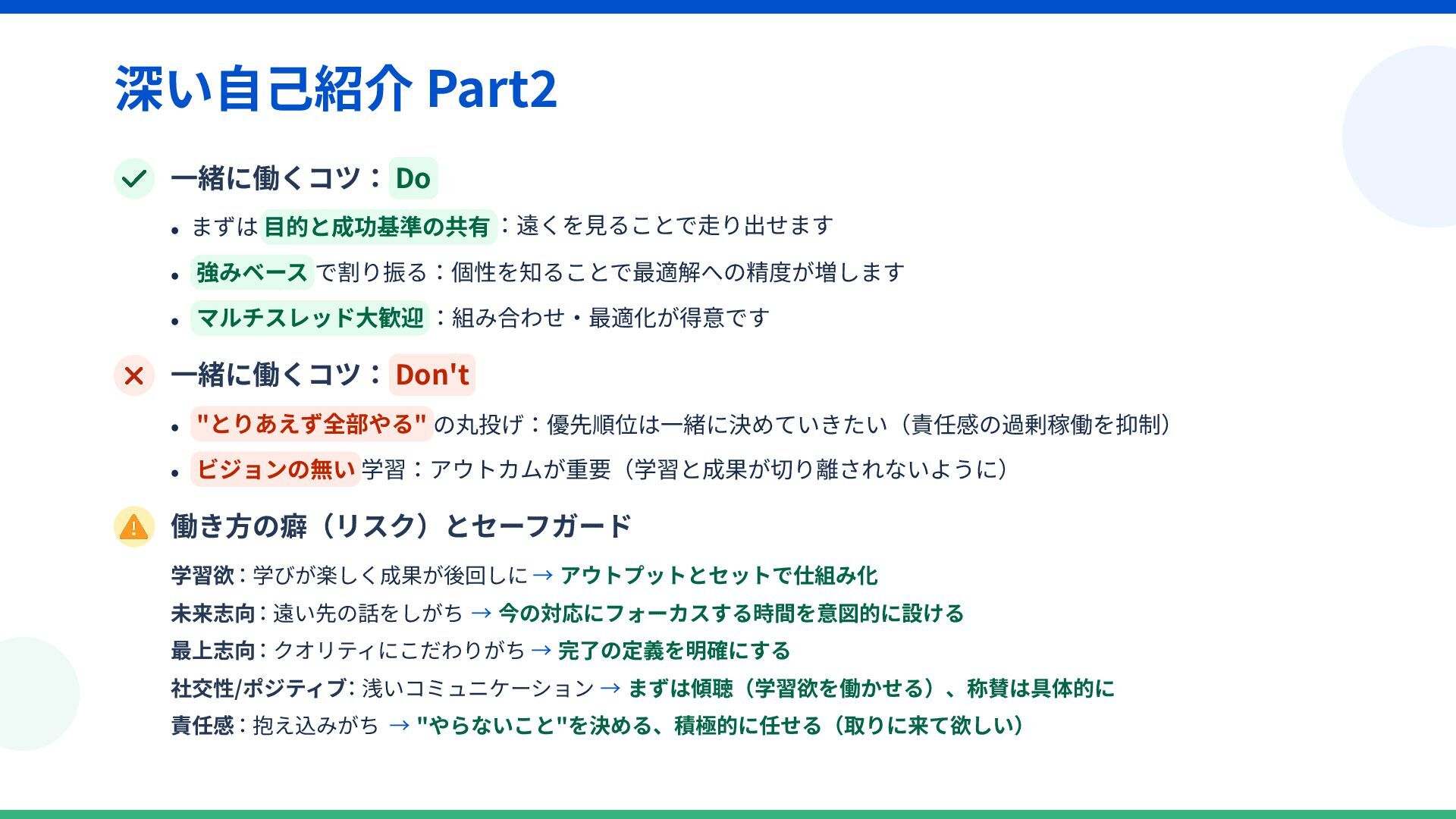 深い自己紹介 Part2

一緒に働くコツ：Do

• まずは目的と成功基準の共有：遠くを見ることで走り出せます
• 強みベースで割り振る：個性を知ることで最適解への精度が増します
• マルチスレッド大歓迎：組み合わせ・最適化が得意です

一緒に働くコツ：Don't

• "とりあえず全部やる"の丸投げ：優先順位は一緒に決めていきたい（責任感の過剰稼働を抑制）
• ビジョンの無い学習：アウトカムが重要（学習と成果が切り離されないように）

働き方の癖（リスク）とセーフガード

学習欲：学びが楽しく成果が後回しに → アウトプットとセットで仕組み化
未来志向：遠い先の話をしがち → 今の対応にフォーカスする時間を意図的に設ける
最上志向：クオリティにこだわりがち → 完了の定義を明確にする
社交性/ポジティブ：浅いコミュニケーション → まずは傾聴（学習欲を働かせる）、称賛は具体的に
責任感：抱え込みがち → "やらないこと"を決める、積極的に任せる（取りに来て欲しい）